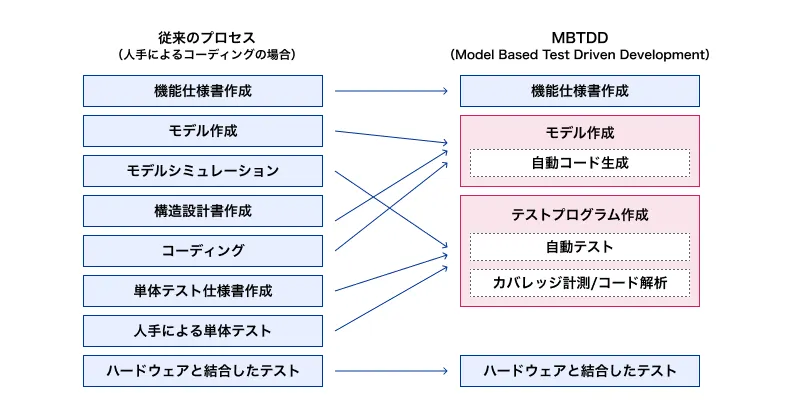 従来のプロセス
（人手によるコーディングの場合）

機能仕様書作成

モデル作成

モデルシミュレーション

構造設計書作成

コーディング

単体テスト仕様書作成

人手による単体テスト

ハードウェアと結合したテスト

MBTDD
(Model Based Test Driven Development)

機能仕様書作成

モデル作成

自動コード生成

テストプログラム作成

自動テスト

カバレッジ計測/コード解析

ハードウェアと結合したテスト